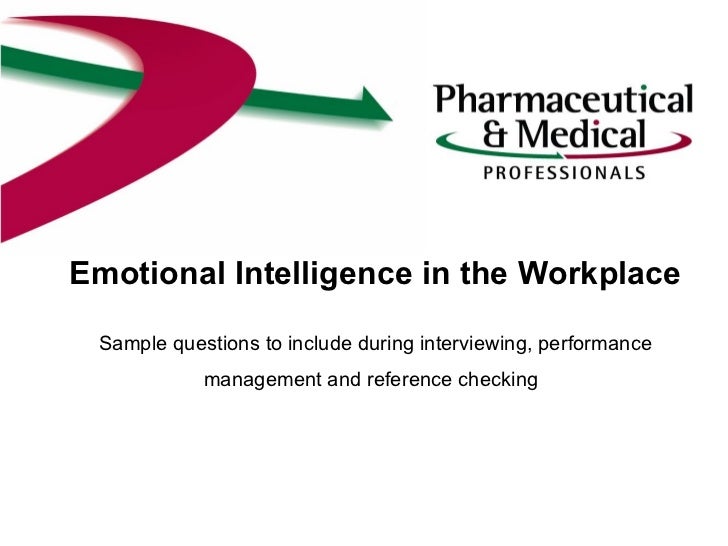 Pharmaceutical
& Medical
PROFESSIONALS

Emotional Intelligence in the Workplace

Sample questions to include during interviewing, performance management and reference checking